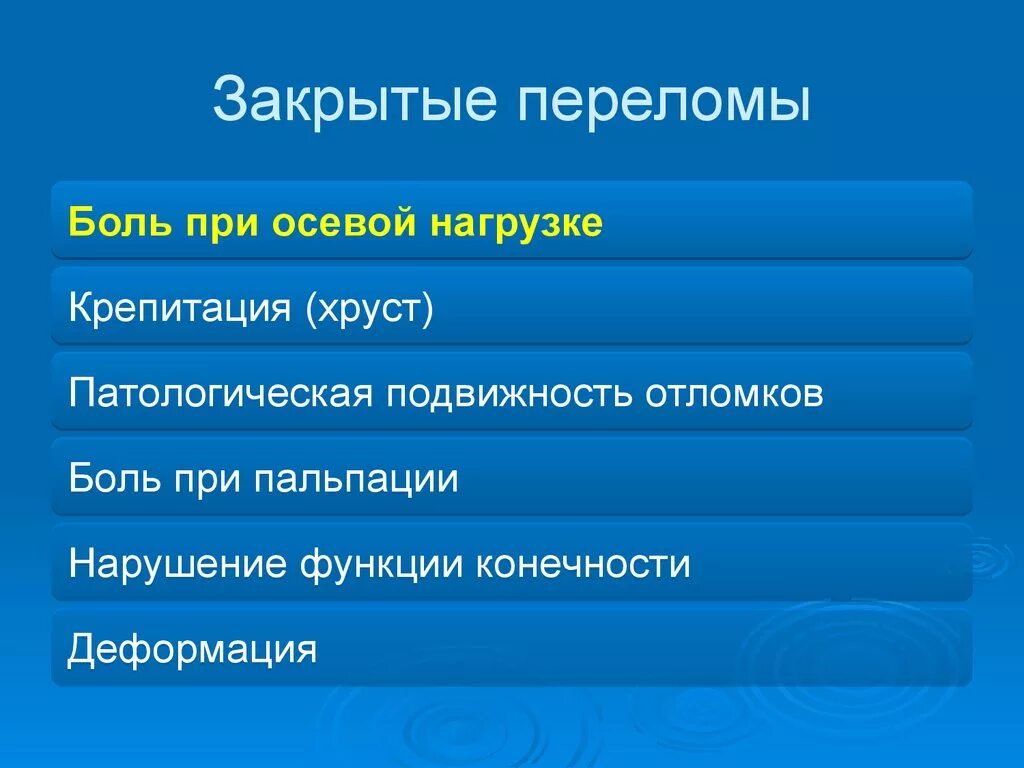 Закрытые переломы

Боль при осевой нагрузке

Крепитация (хруст)

Патологическая подвижность отломков

Боль при пальпации

Нарушение функции конечности

Деформация